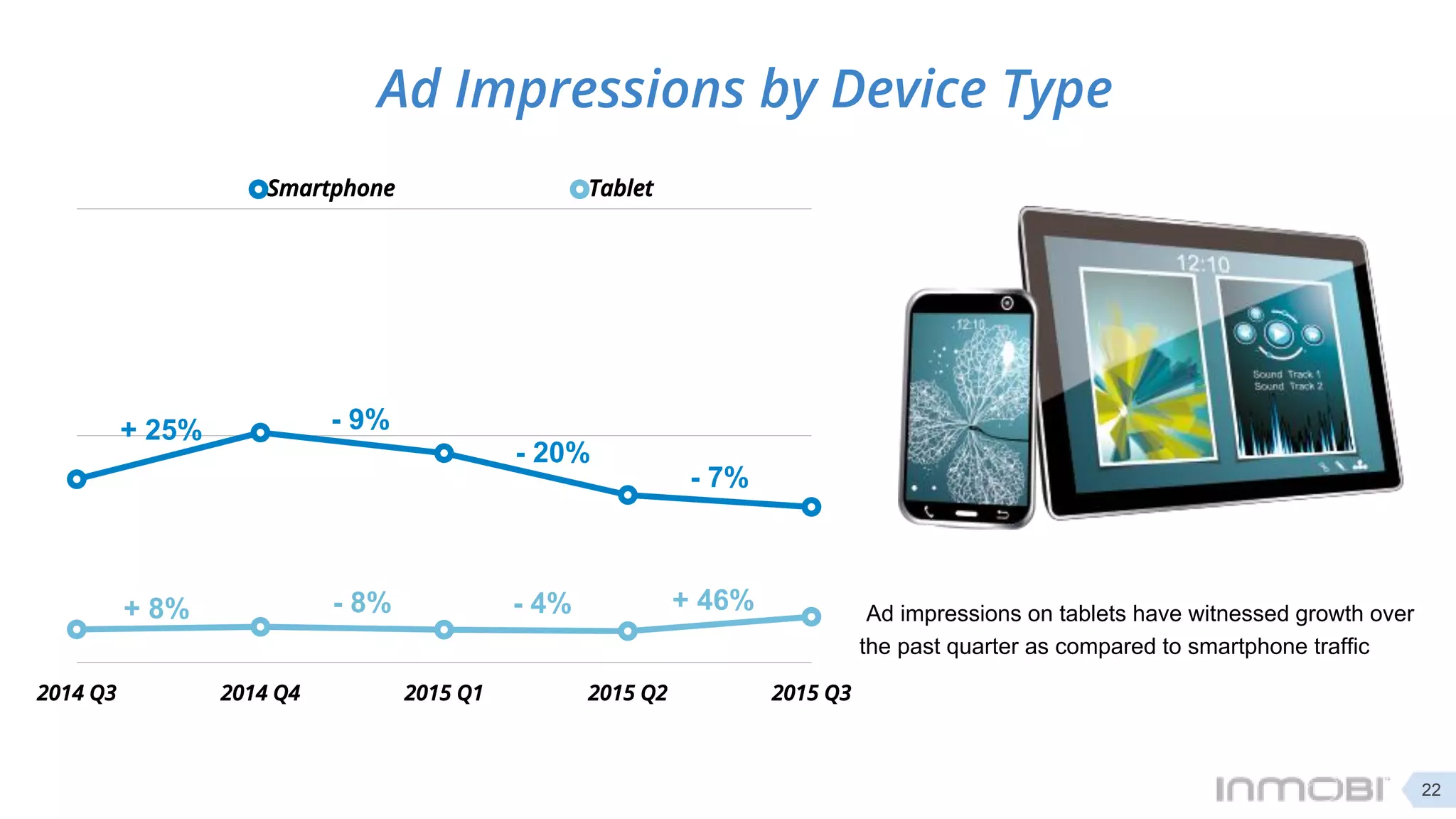 Ad Impressions by Device Type

Smartphone Tablet

+ 25%
- 9%
- 20%
- 7%

+ 8%
- 8%
- 4%
+ 46%

2014 Q3 2014 Q4 2015 Q1 2015 Q2 2015 Q3

12:10

12:10

Sound Track 1
Sound Track 2

Ad impressions on tablets have witnessed growth over the past quarter as compared to smartphone traffic

INMOBI 22